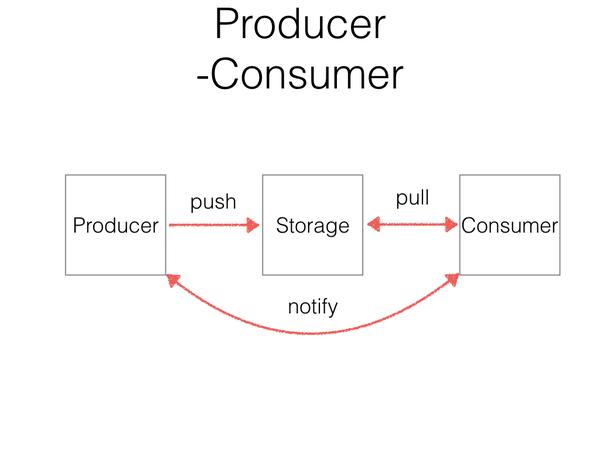 Producer
-Consumer

Producer
push
Storage
pull
Consumer
notify